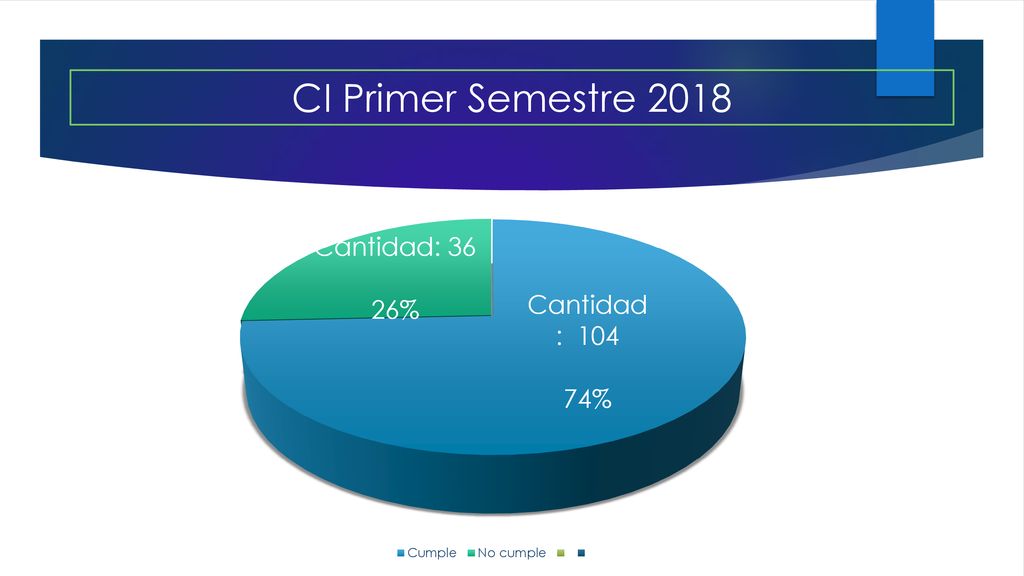 CI Primer Semestre 2018

Cantidad: 36

26%

Cantidad : 104

74%

Cumple No cumple